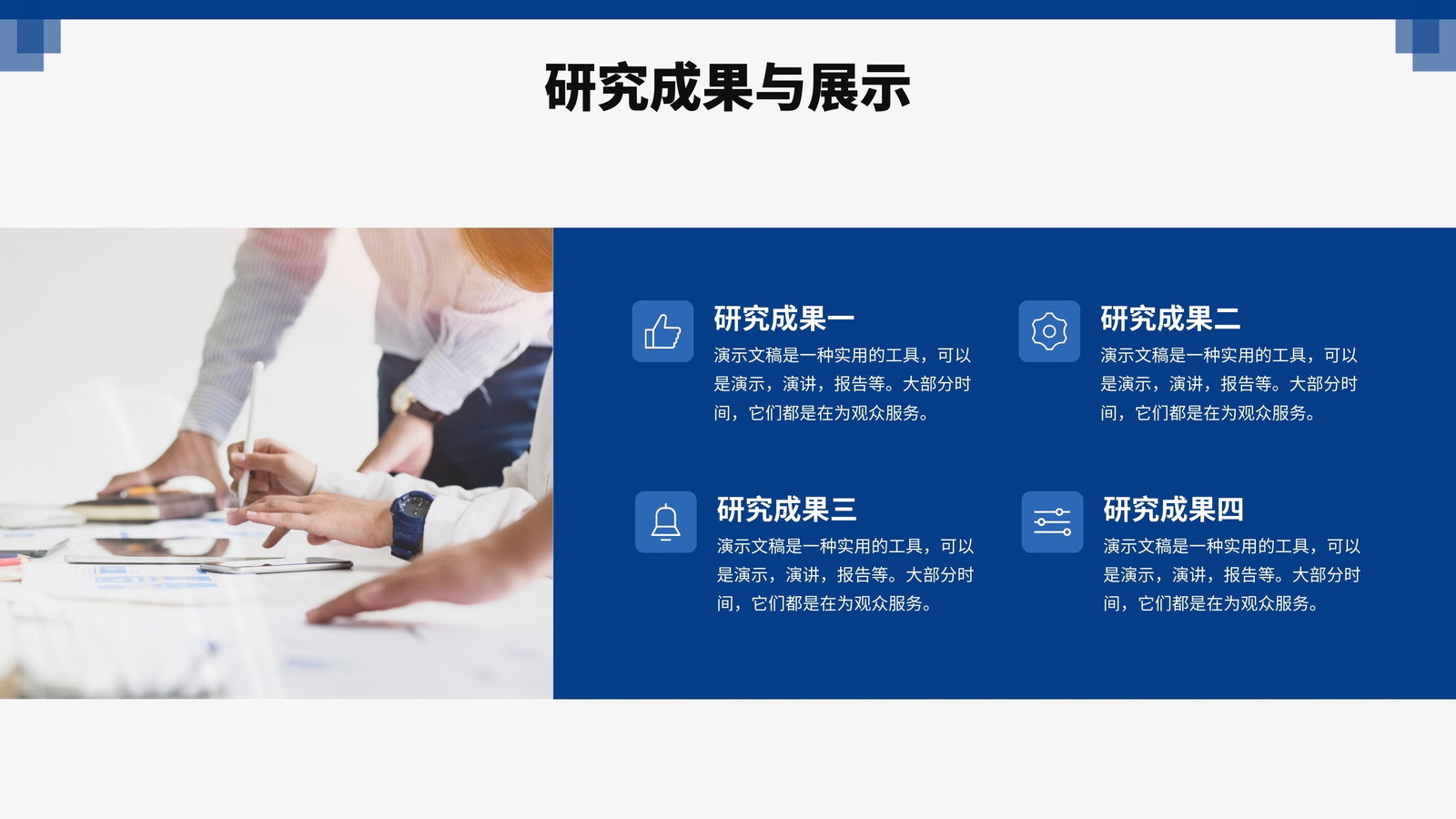 研究成果与展示

研究成果一
演示文稿是一种实用的工具，可以是演示，演讲，报告等。大部分时间，它们都是在为观众服务。

研究成果二
演示文稿是一种实用的工具，可以是演示，演讲，报告等。大部分时间，它们都是在为观众服务。

研究成果三
演示文稿是一种实用的工具，可以是演示，演讲，报告等。大部分时间，它们都是在为观众服务。

研究成果四
演示文稿是一种实用的工具，可以是演示，演讲，报告等。大部分时间，它们都是在为观众服务。